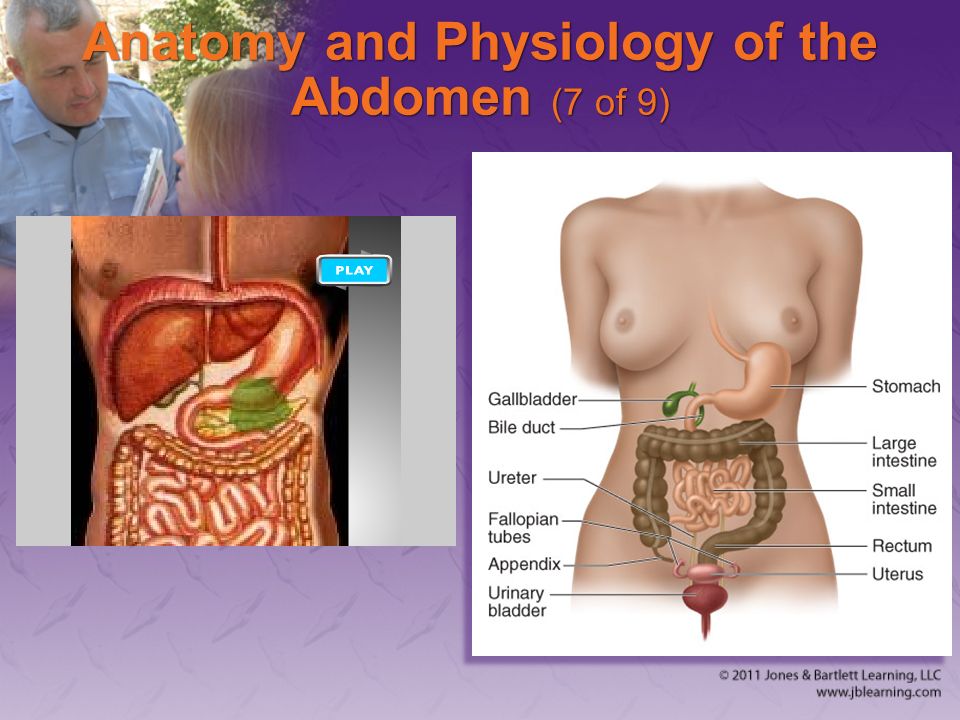 Anatomy and Physiology of the Abdomen (7 of 9)

PLAY

Gallbladder
Bile duct
Ureter
Fallopian tubes
Appendix
Urinary bladder

Stomach
Large intestine
Small intestine
Rectum
Uterus

© 2011 Jones & Bartlett Learning, LLC
www.jblearning.com